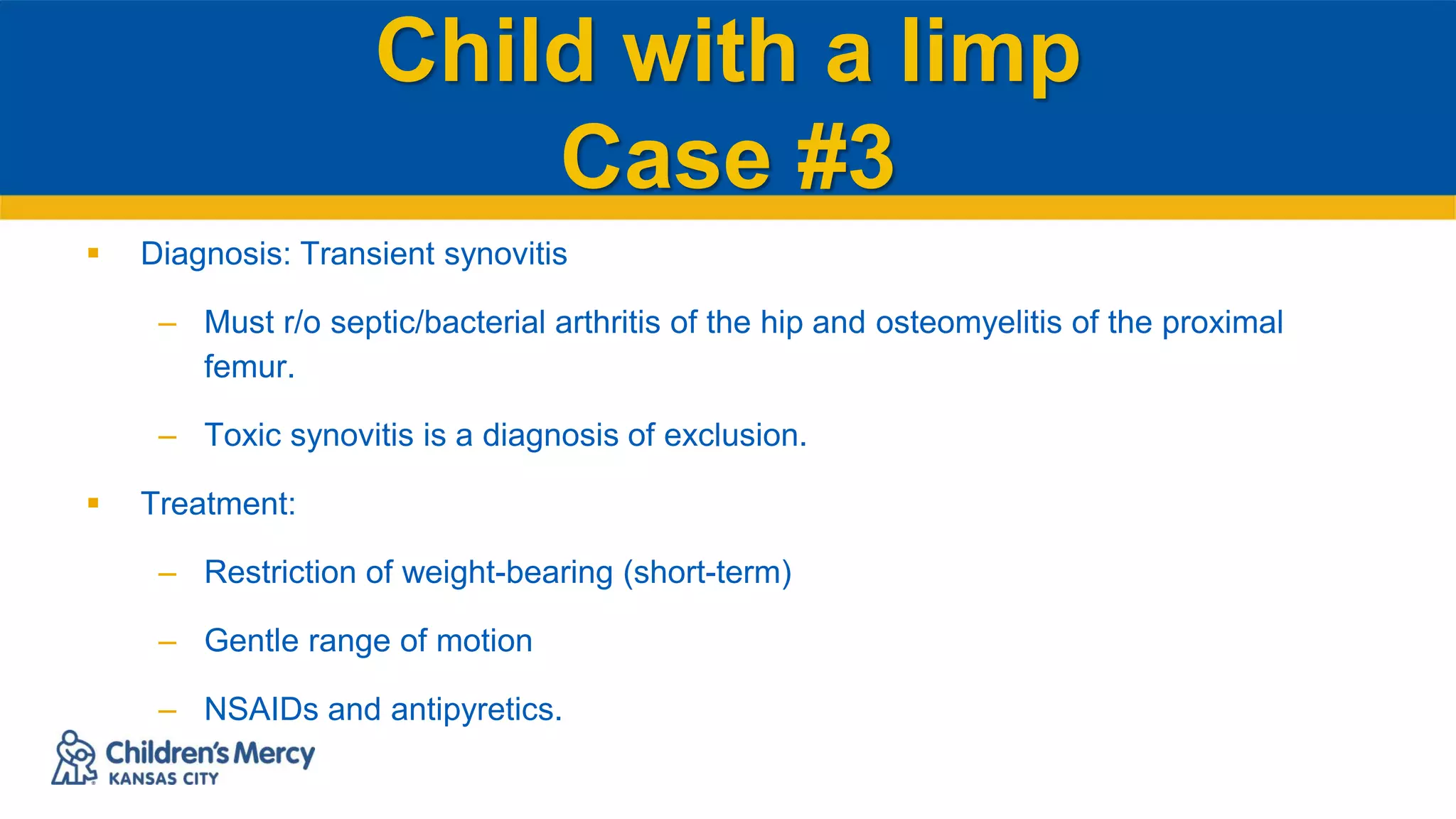 Child with a limp
Case #3

▪ Diagnosis: Transient synovitis

– Must r/o septic/bacterial arthritis of the hip and osteomyelitis of the proximal femur.

– Toxic synovitis is a diagnosis of exclusion.

▪ Treatment:

– Restriction of weight-bearing (short-term)

– Gentle range of motion

– NSAIDs and antipyretics.

Children's Mercy
KANSAS CITY